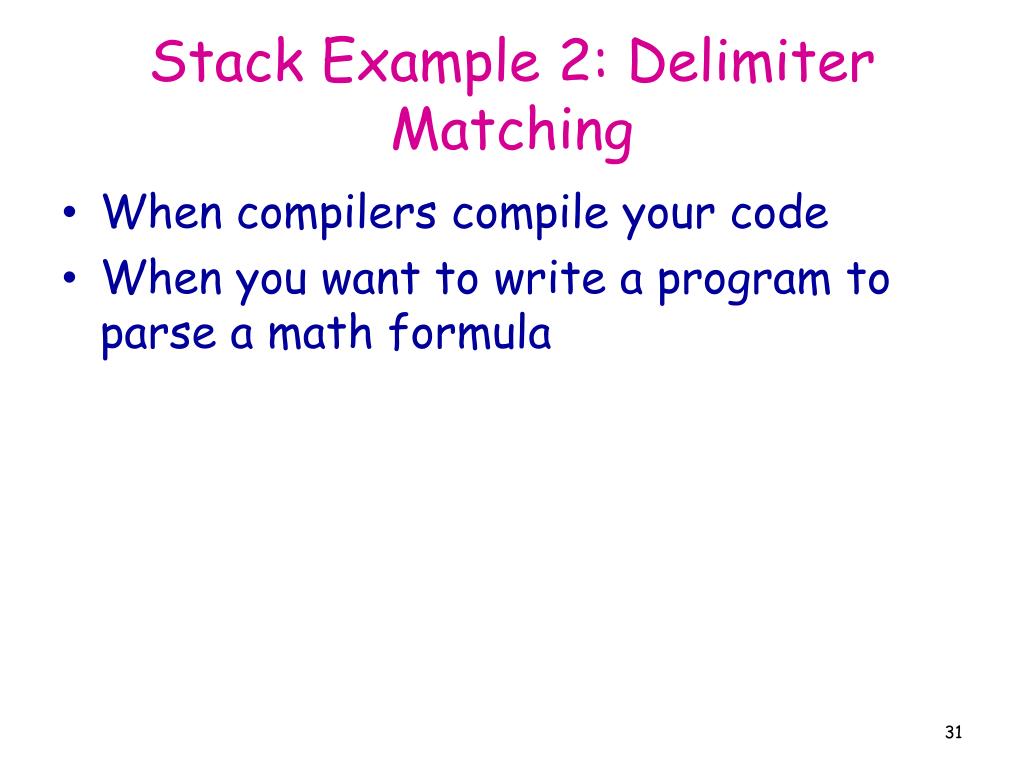 Stack Example 2: Delimiter Matching

• When compilers compile your code
• When you want to write a program to parse a math formula

31